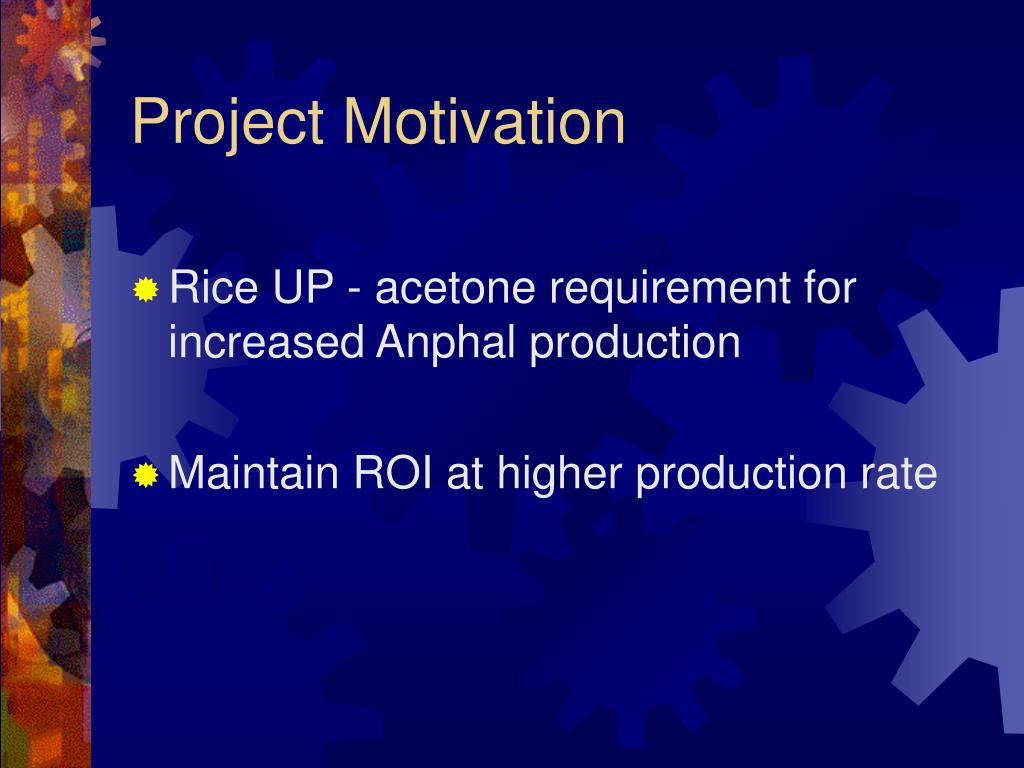 Project Motivation

Rice UP - acetone requirement for increased Anphal production

Maintain ROI at higher production rate